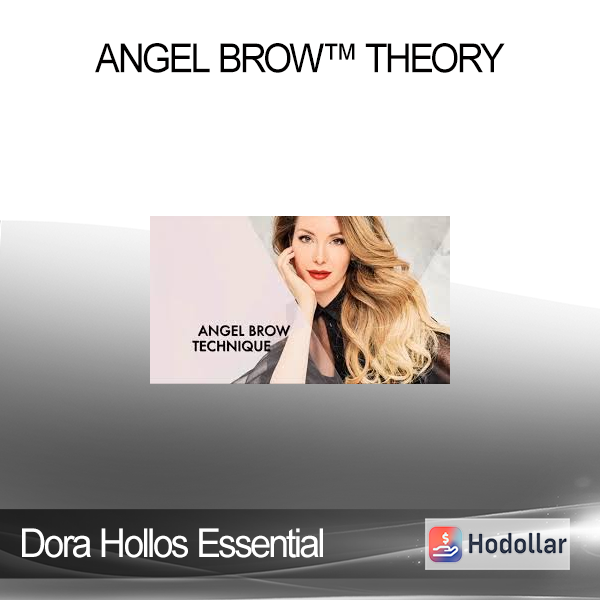 ANGEL BROW™ THEORY

ANGEL BROW TECHNIQUE

Dora Hollos Essential

Hodollar